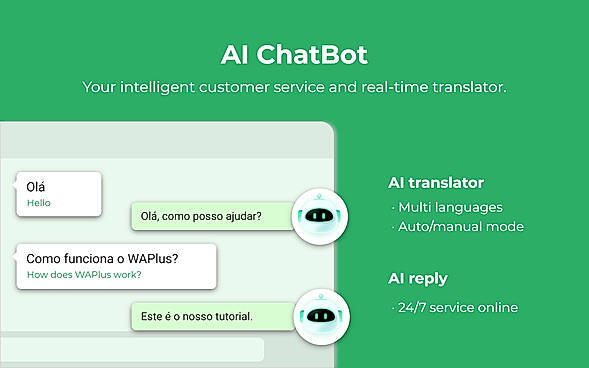 AI ChatBot

Your intelligent customer service and real-time translator.

Olá
Hello

Olá, como posso ajudar?

Como funciona o WAPlus?
How does WAPlus work?

Este é o nosso tutorial.

AI translator

· Multi languages
· Auto/manual mode

AI reply

· 24/7 service online